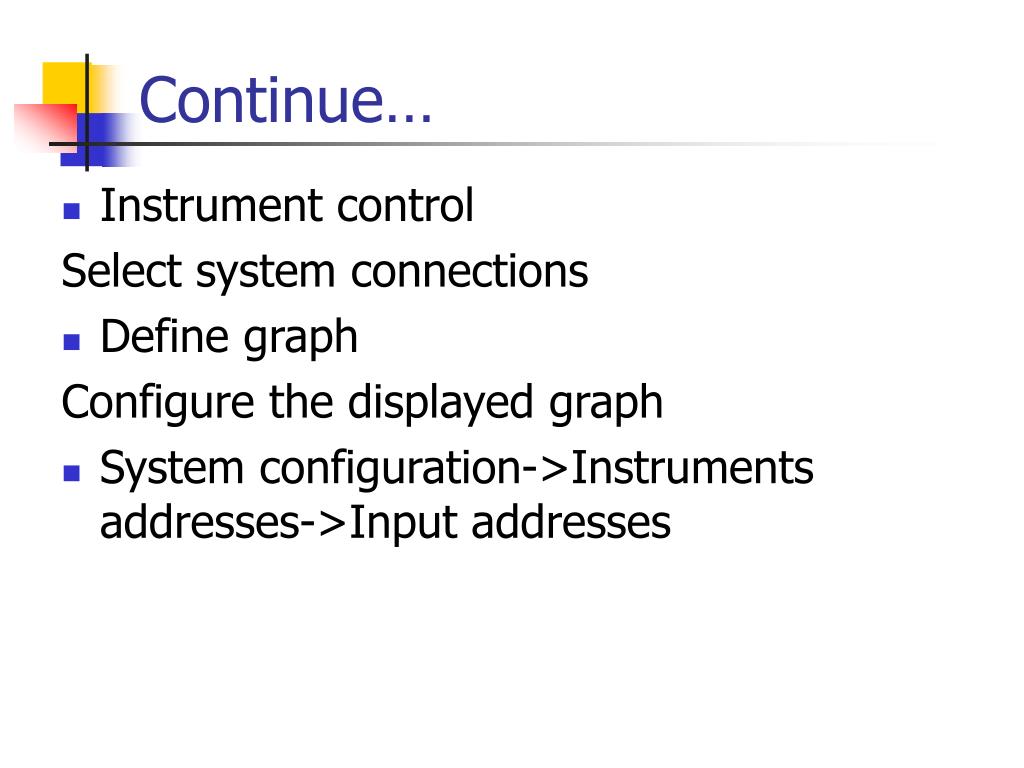 Continue…

- Instrument control

Select system connections

- Define graph

Configure the displayed graph

- System configuration->Instruments addresses->Input addresses